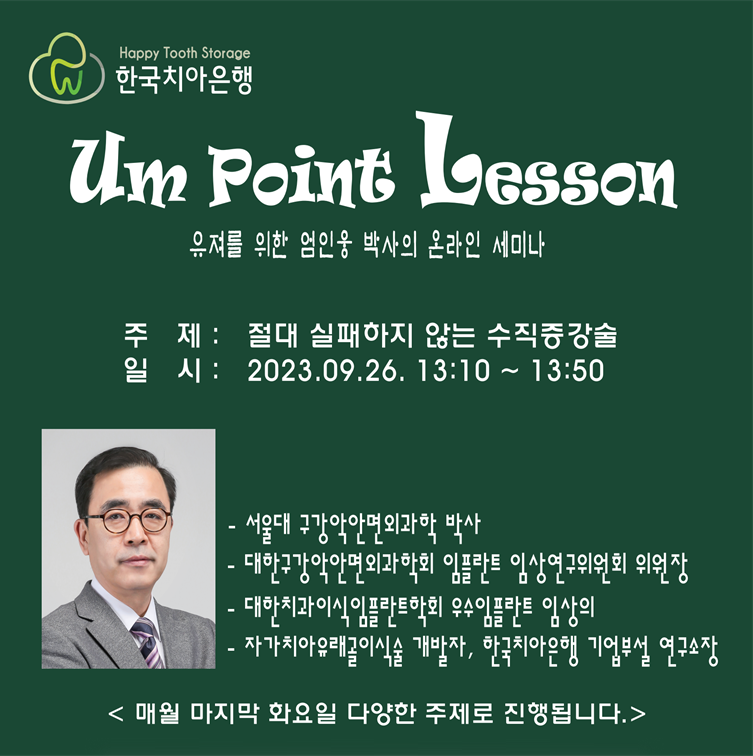 Happy Tooth Storage
한국치아은행

Um Point Lesson

유저를 위한 엄인웅 박사의 온라인 세미나

주 제 : 절대 실패하지 않는 수직증강술
일 시 : 2023.09.26. 13:10 ~ 13:50

- 서울대 구강악안면외과학 박사
- 대한구강악안면외과학회 임플란트 임상연구위원회 위원장
- 대한치과이식임플란트학회 우수임플란트 임상의
- 자가치아유래골이식술 개발자, 한국치아은행 기업부설 연구소장

< 매월 마지막 화요일 다양한 주제로 진행됩니다.>